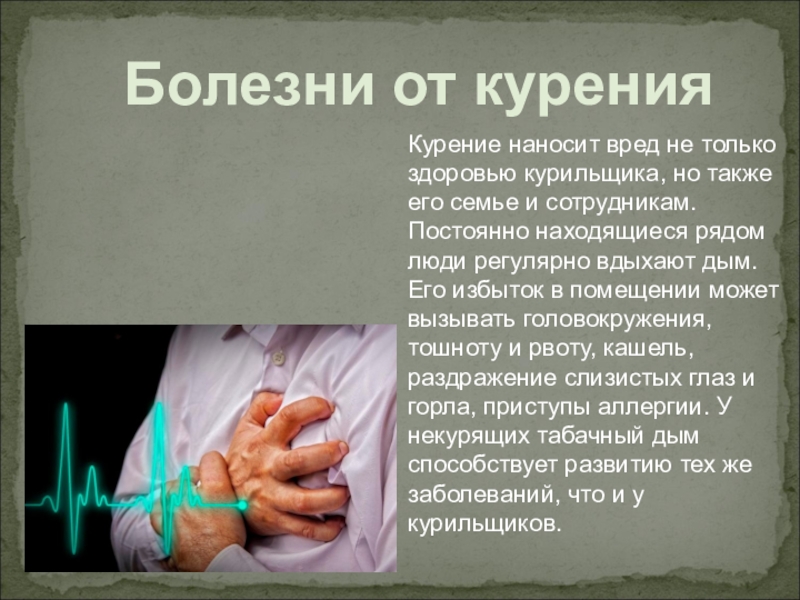 Болезни от курения

Курение наносит вред не только здоровью курильщика, но также его семье и сотрудникам. Постоянно находящиеся рядом люди регулярно вдыхают дым. Его избыток в помещении может вызывать головокружения, тошноту и рвоту, кашель, раздражение слизистых глаз и горла, приступы аллергии. У некурящих табачный дым способствует развитию тех же заболеваний, что и у курильщиков.